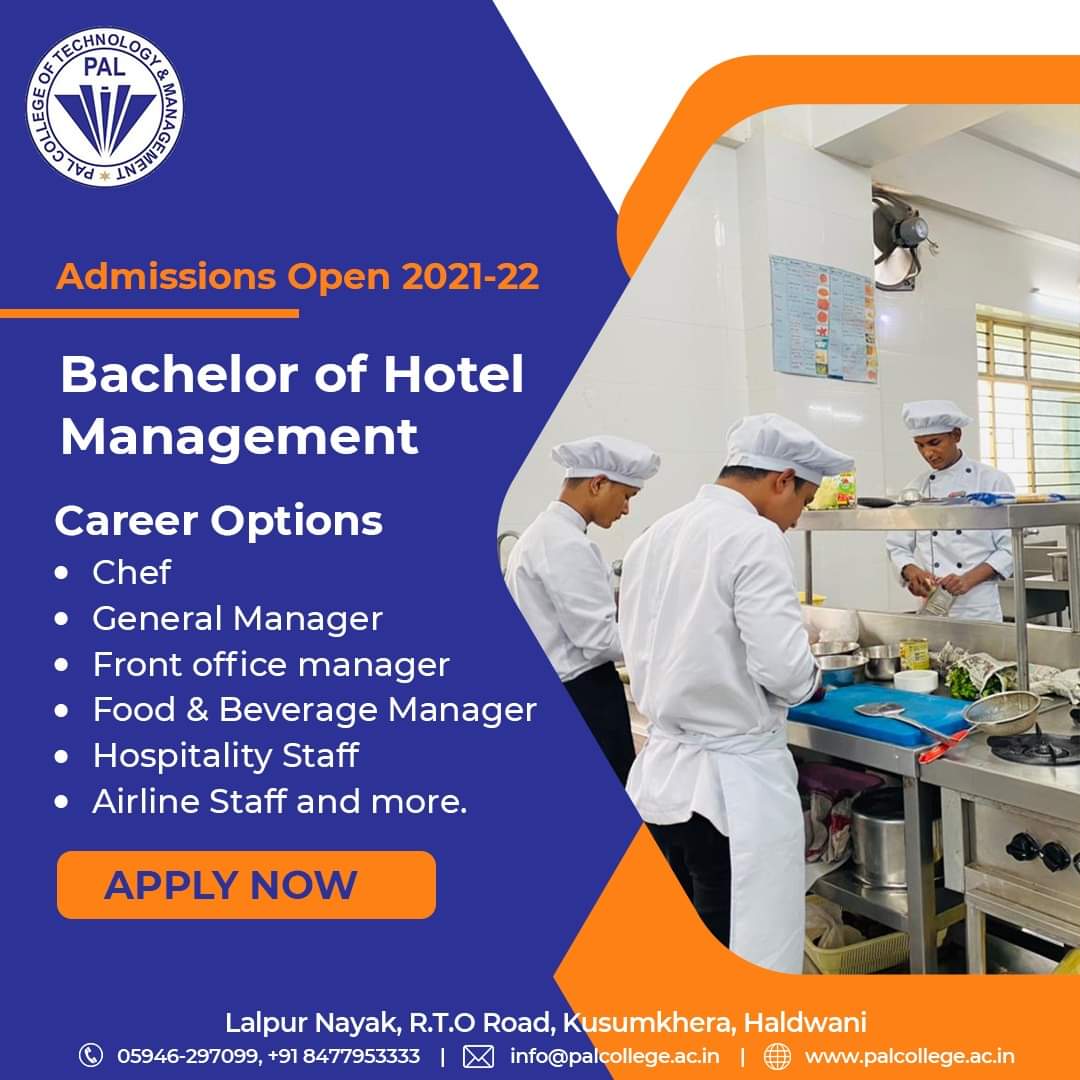 PAL COLLEGE OF TECHNOLOGY & MANAGEMENT
PAL

Admissions Open 2021-22

Bachelor of Hotel Management

Career Options
• Chef
• General Manager
• Front office manager
• Food & Beverage Manager
• Hospitality Staff
• Airline Staff and more.

APPLY NOW

Lalpur Nayak, R.T.O Road, Kusumkhera, Haldwani
05946-297099, +91 8477953333 | info@palcollege.ac.in | www.palcollege.ac.in